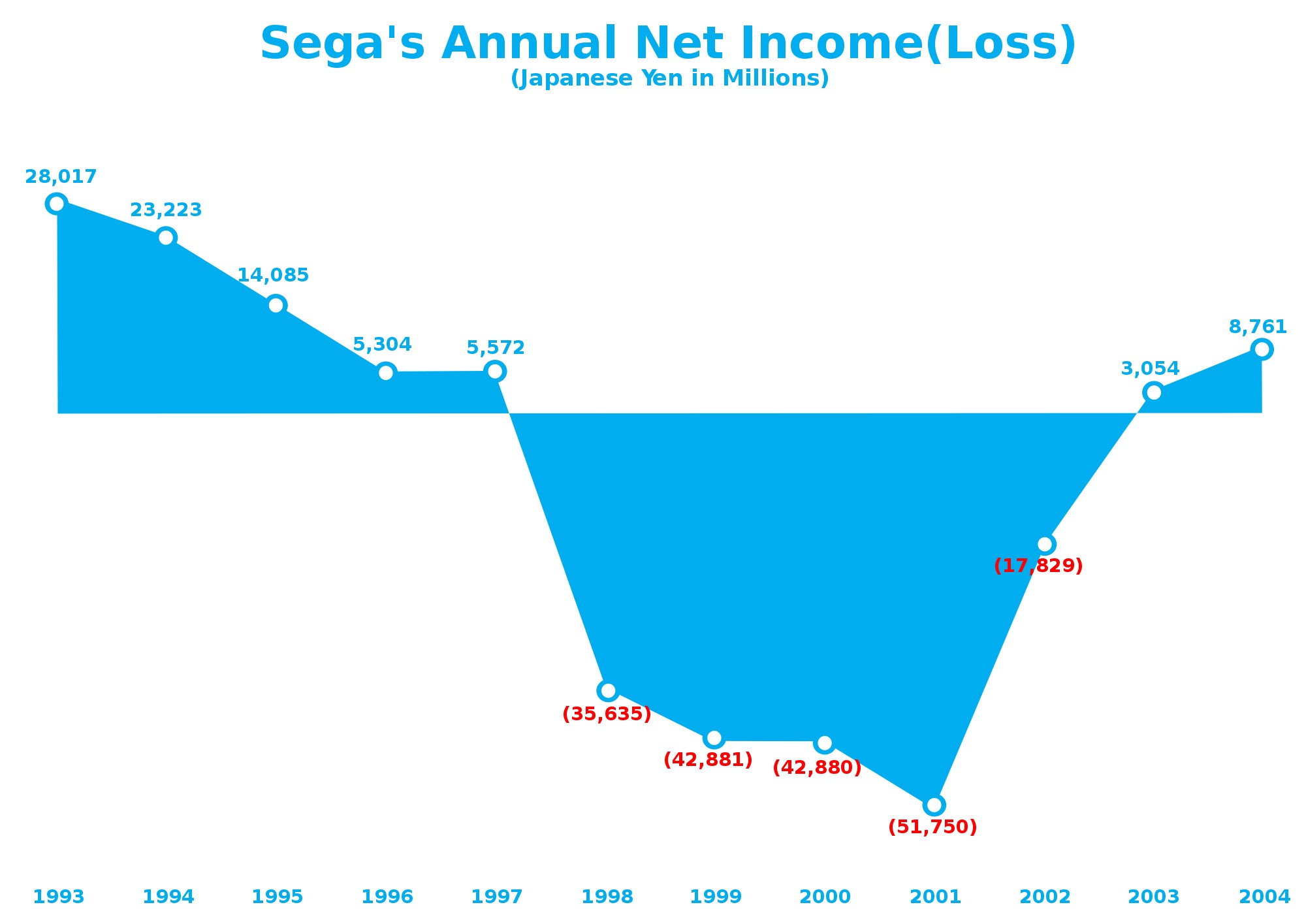 Sega's Annual Net Income(Loss)
(Japanese Yen in Millions)

28,017
23,223
14,085
5,304
5,572
(35,635)
(42,881)
(42,880)
(51,750)
(17,829)
3,054
8,761

1993 1994 1995 1996 1997 1998 1999 2000 2001 2002 2003 2004